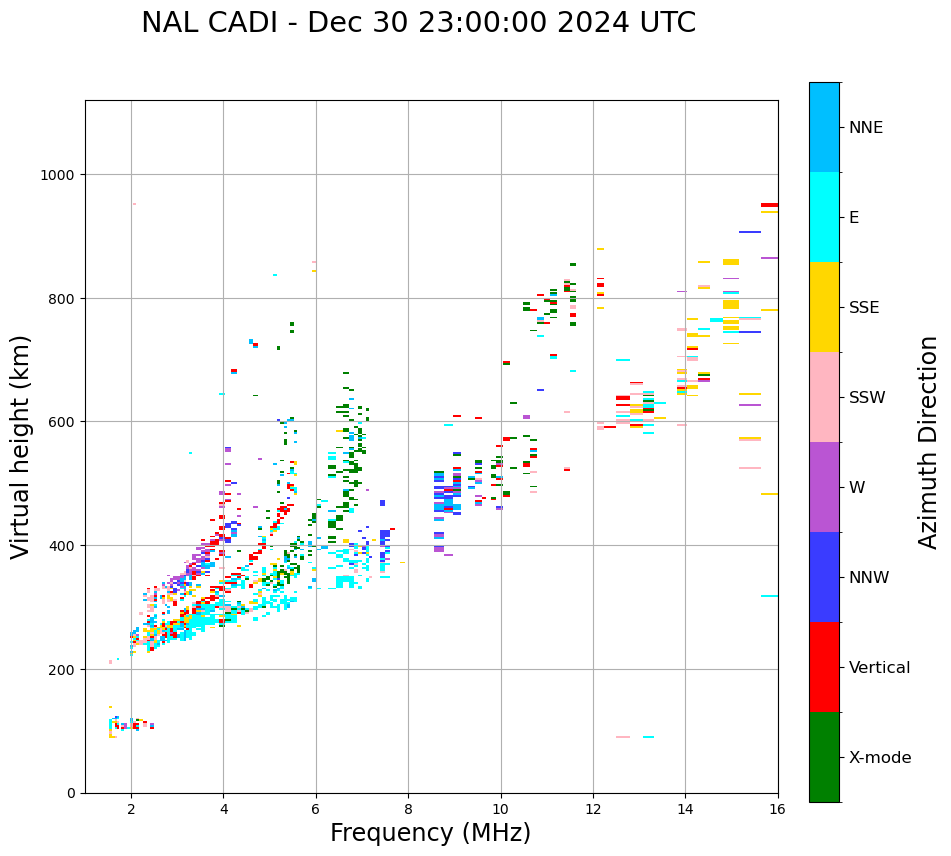 NAL CADI - Dec 30 23:00:00 2024 UTC

Virtual height (km)

1000
800
600
400
200
0

2
4
6
8
10
12
14
16

Frequency (MHz)

NNE
E
SSE
SSW
W
NNW
Vertical
X-mode

Azimuth Direction